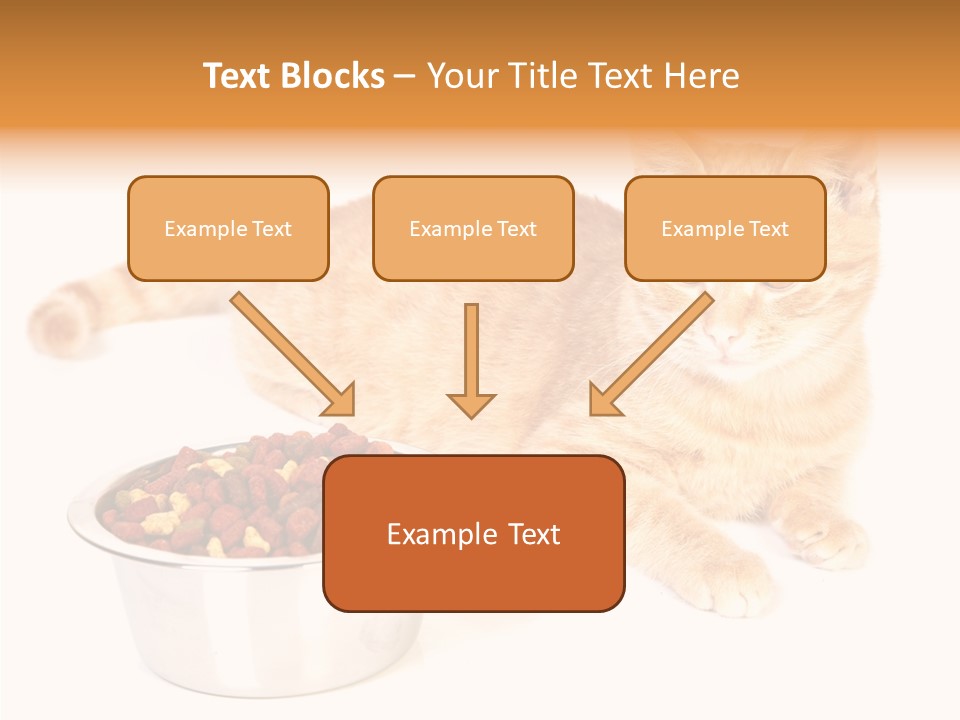 Text Blocks – Your Title Text Here

Example Text

Example Text

Example Text

Example Text